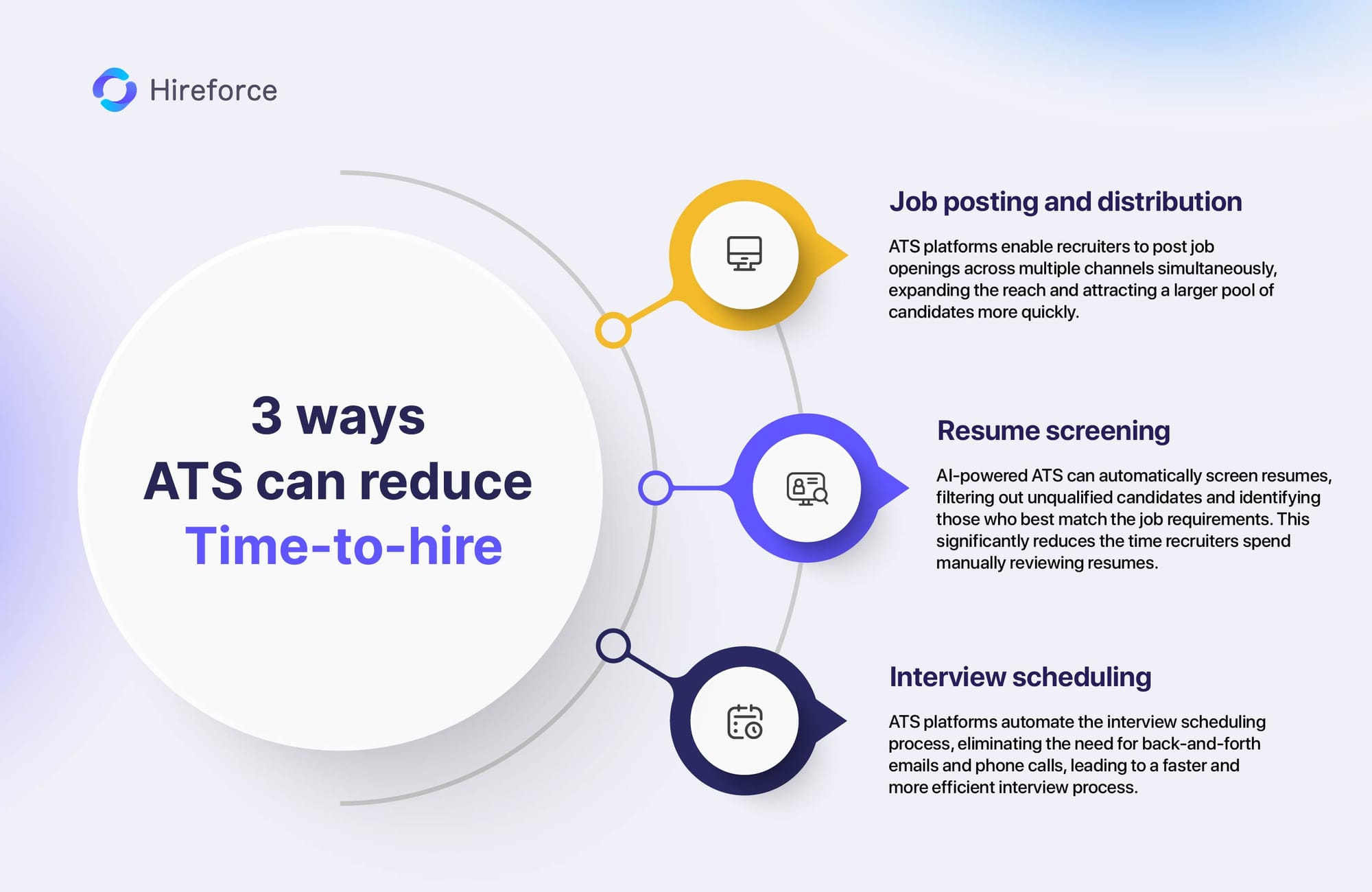 Hireforce

3 ways
ATS can reduce
Time-to-hire

Job posting and distribution

ATS platforms enable recruiters to post job openings across multiple channels simultaneously, expanding the reach and attracting a larger pool of candidates more quickly.

Resume screening

AI-powered ATS can automatically screen resumes, filtering out unqualified candidates and identifying those who best match the job requirements. This significantly reduces the time recruiters spend manually reviewing resumes.

Interview scheduling

ATS platforms automate the interview scheduling process, eliminating the need for back-and-forth emails and phone calls, leading to a faster and more efficient interview process.